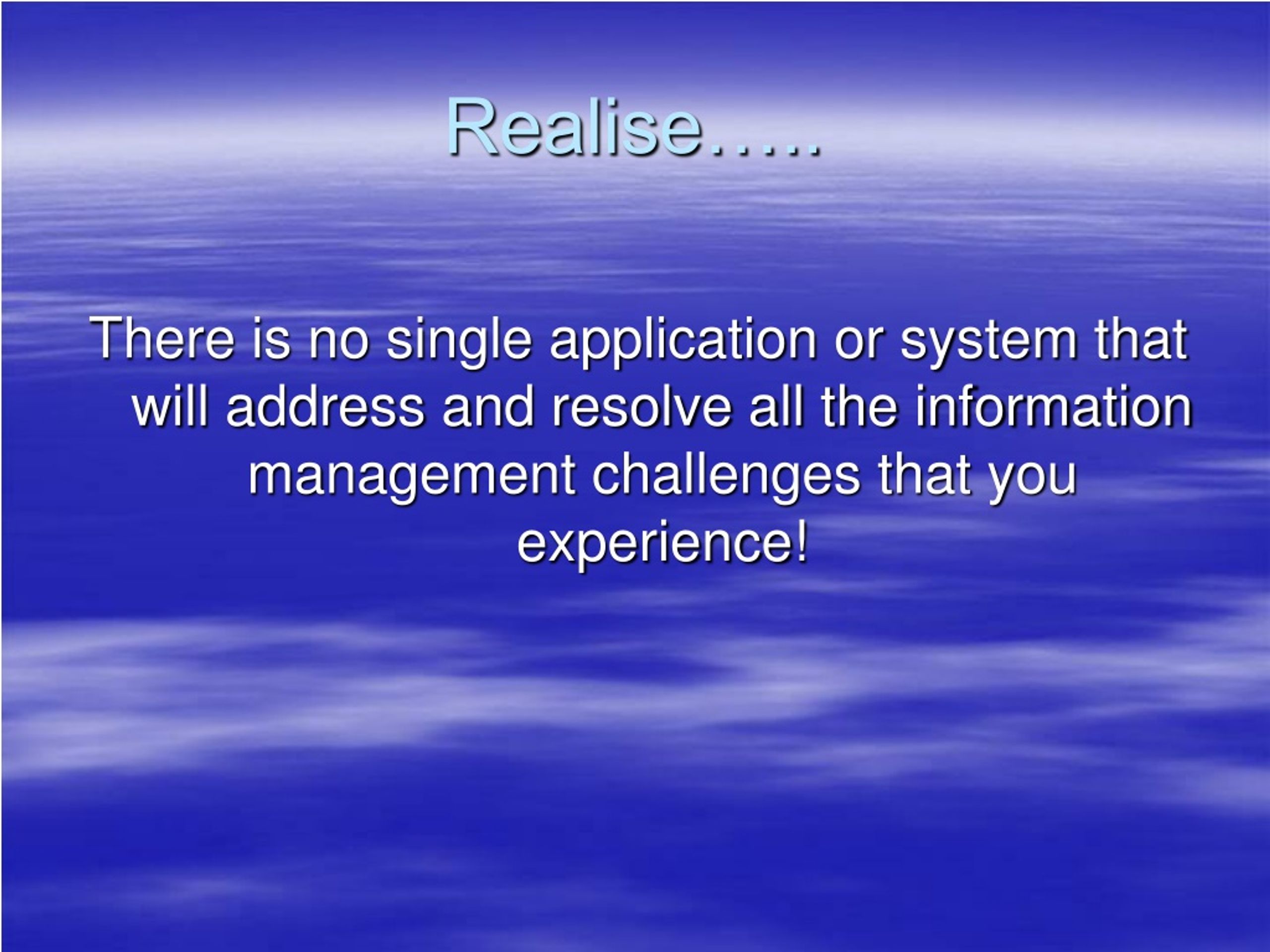 Realise…..

There is no single application or system that will address and resolve all the information management challenges that you experience!